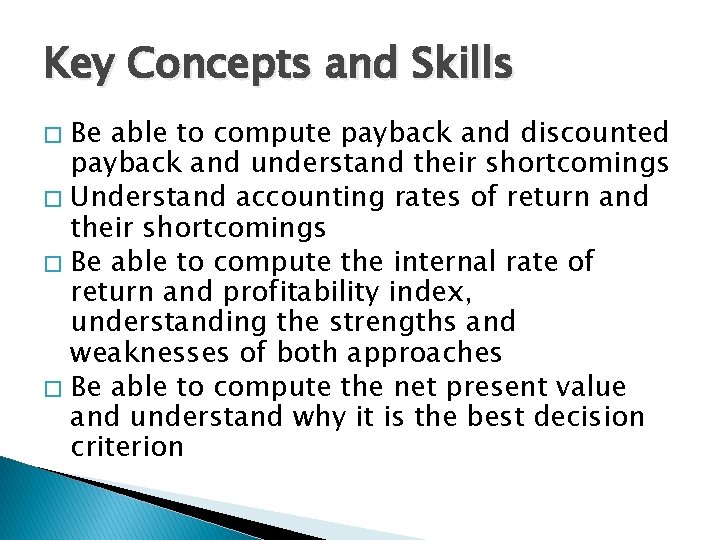 Key Concepts and Skills

□ Be able to compute payback and discounted payback and understand their shortcomings
□ Understand accounting rates of return and their shortcomings
□ Be able to compute the internal rate of return and profitability index, understanding the strengths and weaknesses of both approaches
□ Be able to compute the net present value and understand why it is the best decision criterion